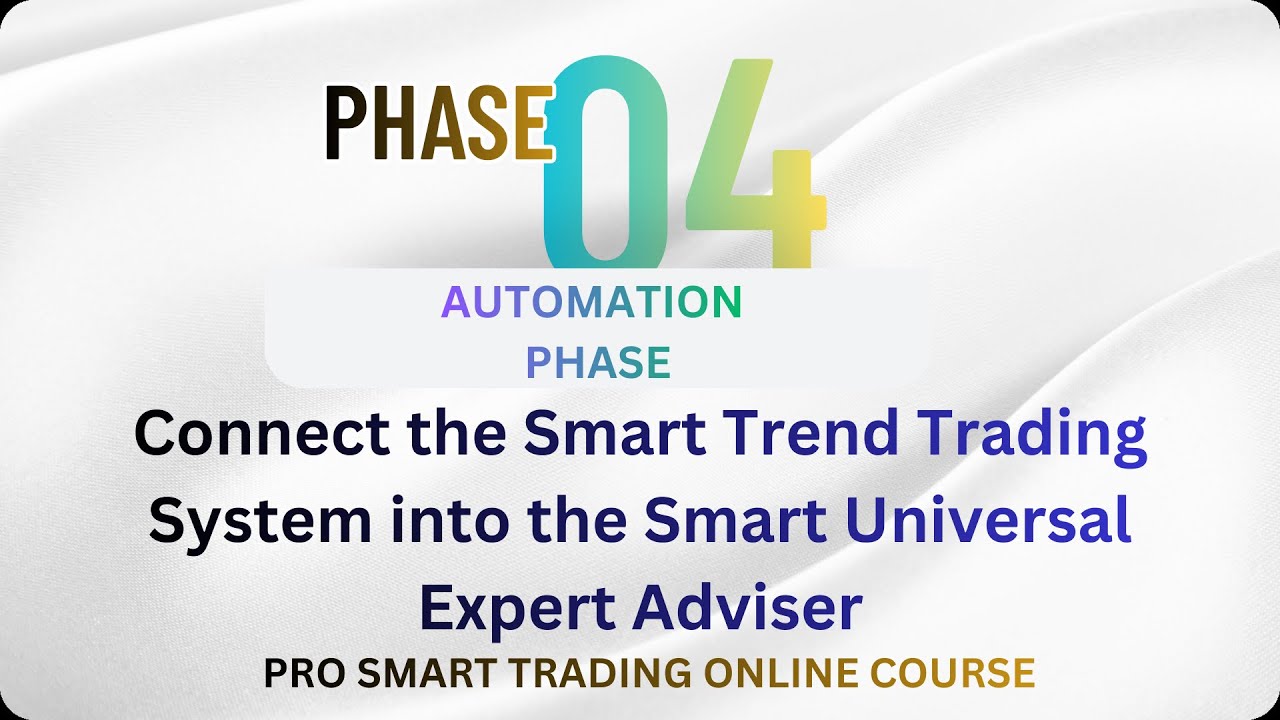 PHASE 04

AUTOMATION PHASE

Connect the Smart Trend Trading System into the Smart Universal Expert Adviser

PRO SMART TRADING ONLINE COURSE